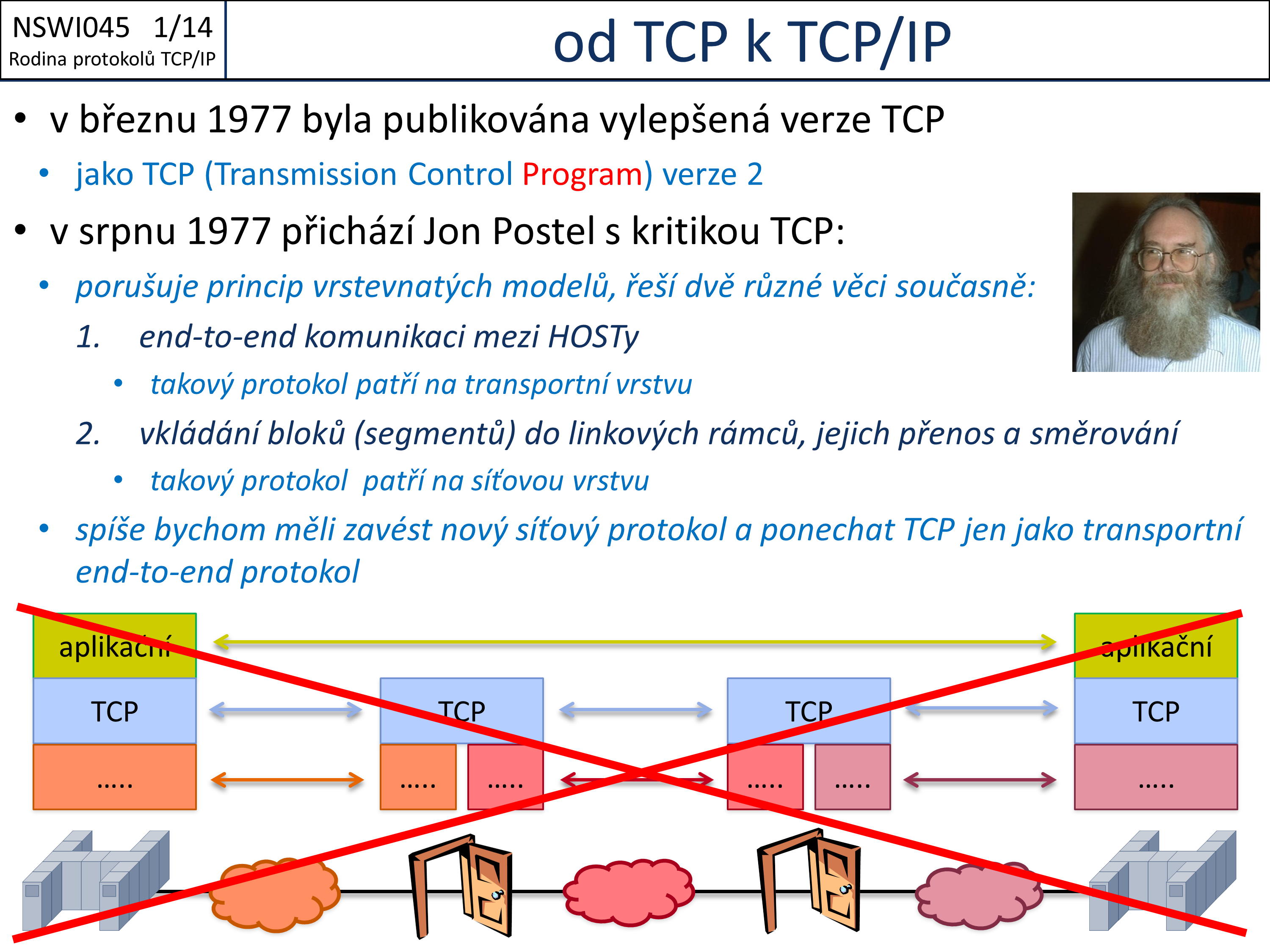 NSWI045 1/14
Rodina protokolů TCP/IP

od TCP k TCP/IP

• v březnu 1977 byla publikována vylepšená verze TCP
  • jako TCP (Transmission Control Program) verze 2
• v srpnu 1977 přichází Jon Postel s kritikou TCP:
  • porušuje princip vrstevnatých modelů, řeší dvě různé věci současně:
    1. end-to-end komunikaci mezi HOSTy
      • takový protokol patří na transportní vrstvu
    2. vkládání bloků (segmentů) do linkových rámců, jejich přenos a směrování
      • takový protokol patří na síťovou vrstvu
  • spíše bychom měli zavést nový síťový protokol a ponechat TCP jen jako transportní end-to-end protokol

aplikační
TCP
.....

TCP
.....
.....

TCP
.....
.....

aplikační
TCP
.....